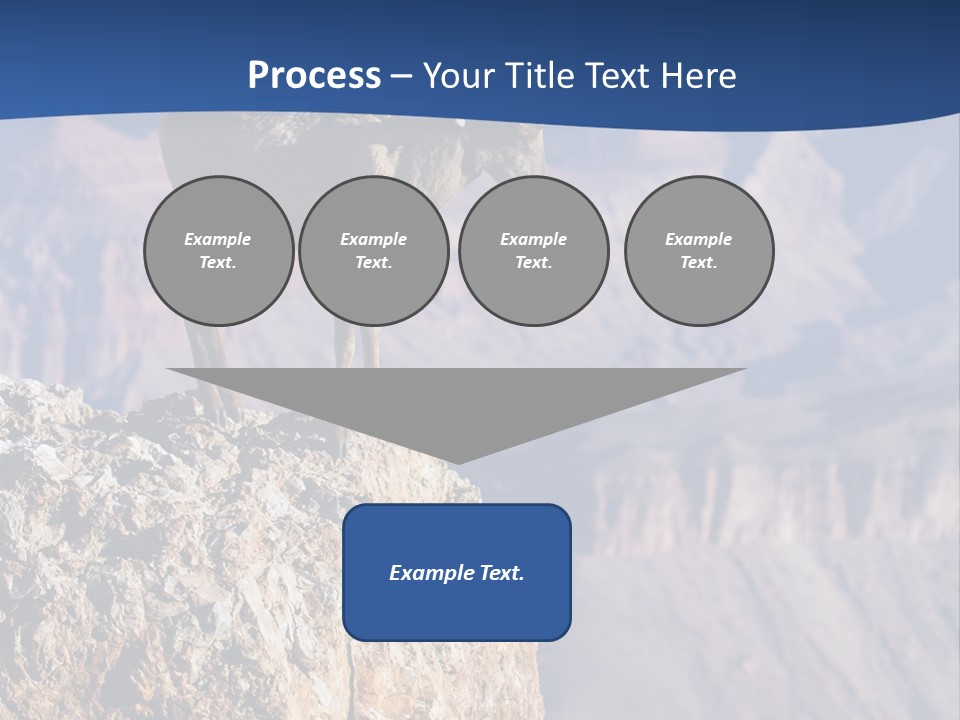 Process – Your Title Text Here

Example Text.

Example Text.

Example Text.

Example Text.

Example Text.